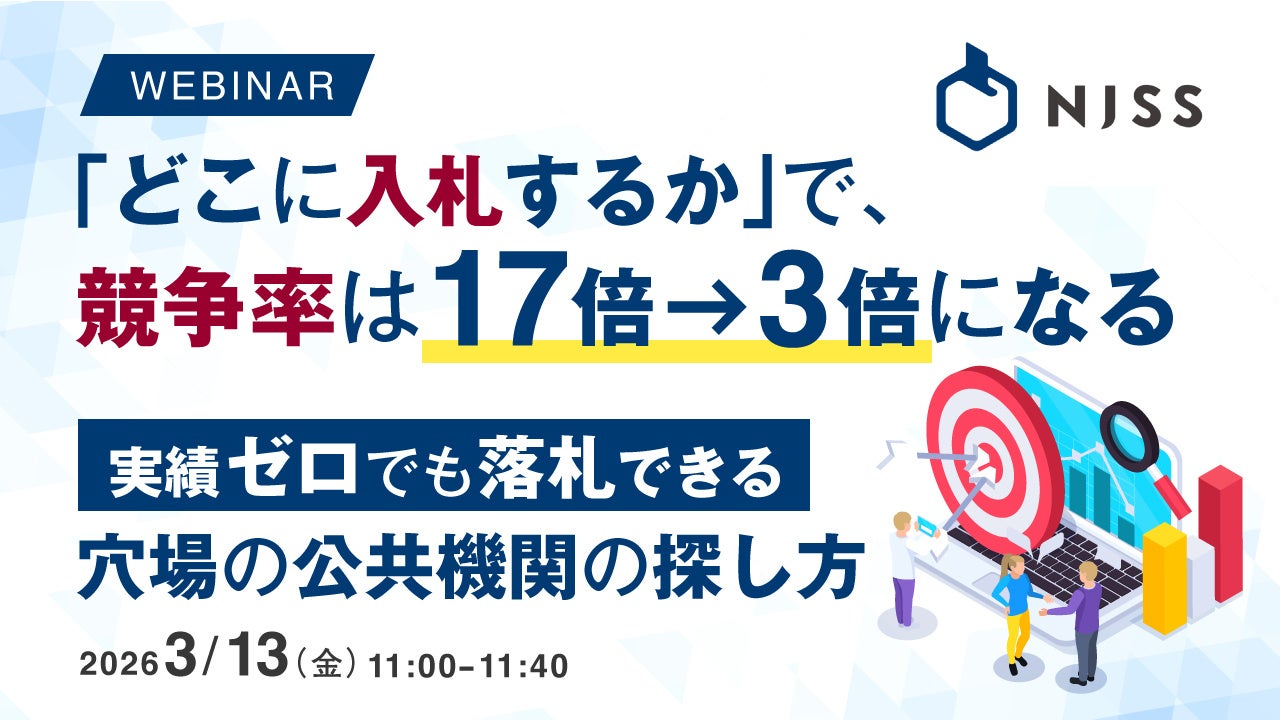 WEBINAR

NJSS

「どこに入札するか」で、
競争率は17倍→3倍になる

実績ゼロでも落札できる
穴場の公共機関の探し方

2026 3/13（金）11:00-11:40